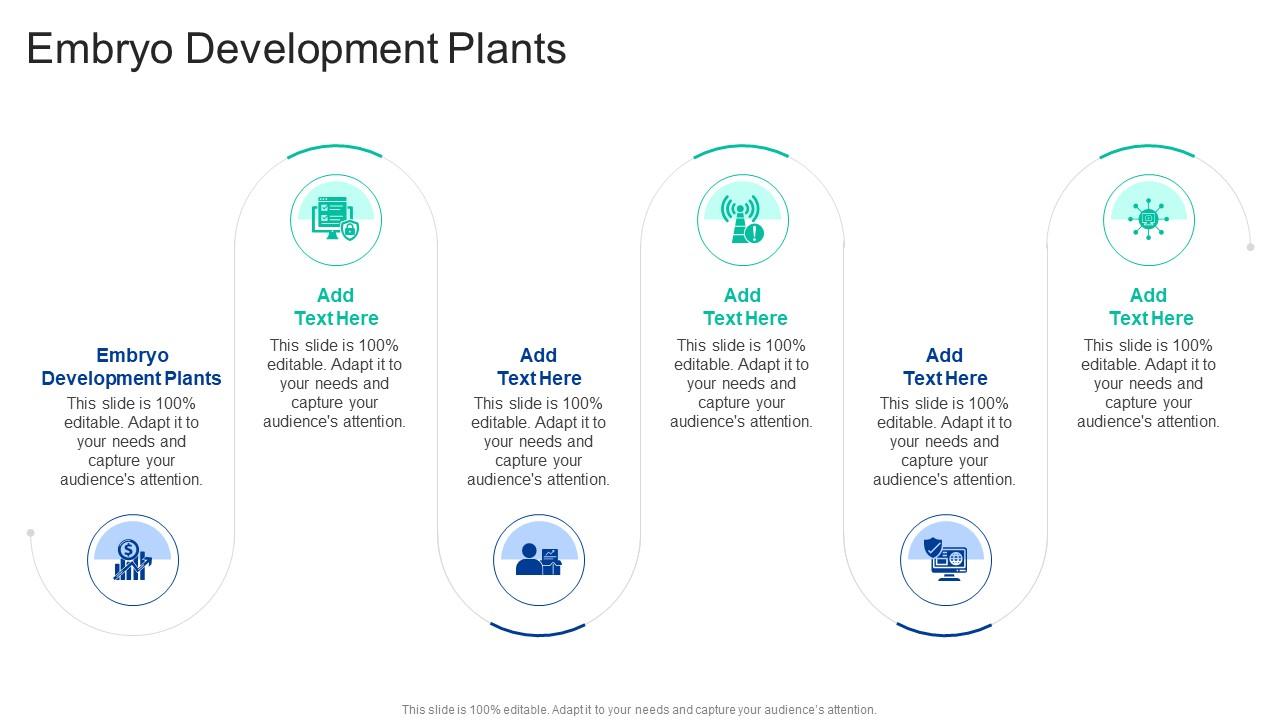 Embryo Development Plants

Embryo Development Plants
This slide is 100% editable. Adapt it to your needs and capture your audience's attention.

Add Text Here
This slide is 100% editable. Adapt it to your needs and capture your audience's attention.

Add Text Here
This slide is 100% editable. Adapt it to your needs and capture your audience's attention.

Add Text Here
This slide is 100% editable. Adapt it to your needs and capture your audience's attention.

Add Text Here
This slide is 100% editable. Adapt it to your needs and capture your audience's attention.

Add Text Here
This slide is 100% editable. Adapt it to your needs and capture your audience's attention.

This slide is 100% editable. Adapt it to your needs and capture your audience's attention.